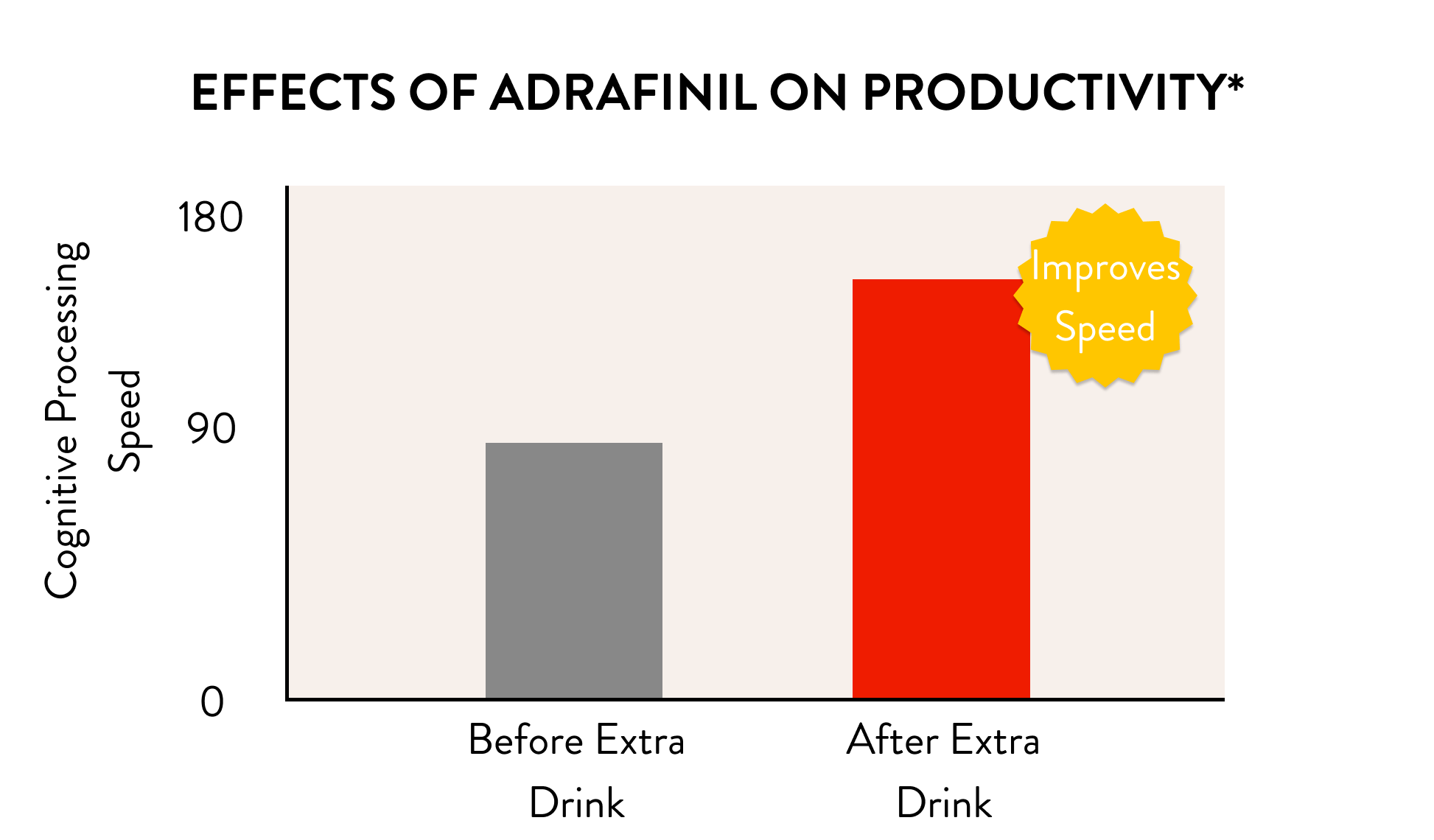 EFFECTS OF ADRAFINIL ON PRODUCTIVITY*

Cognitive Processing Speed

180

90

0

Improves Speed

Before Extra Drink

After Extra Drink